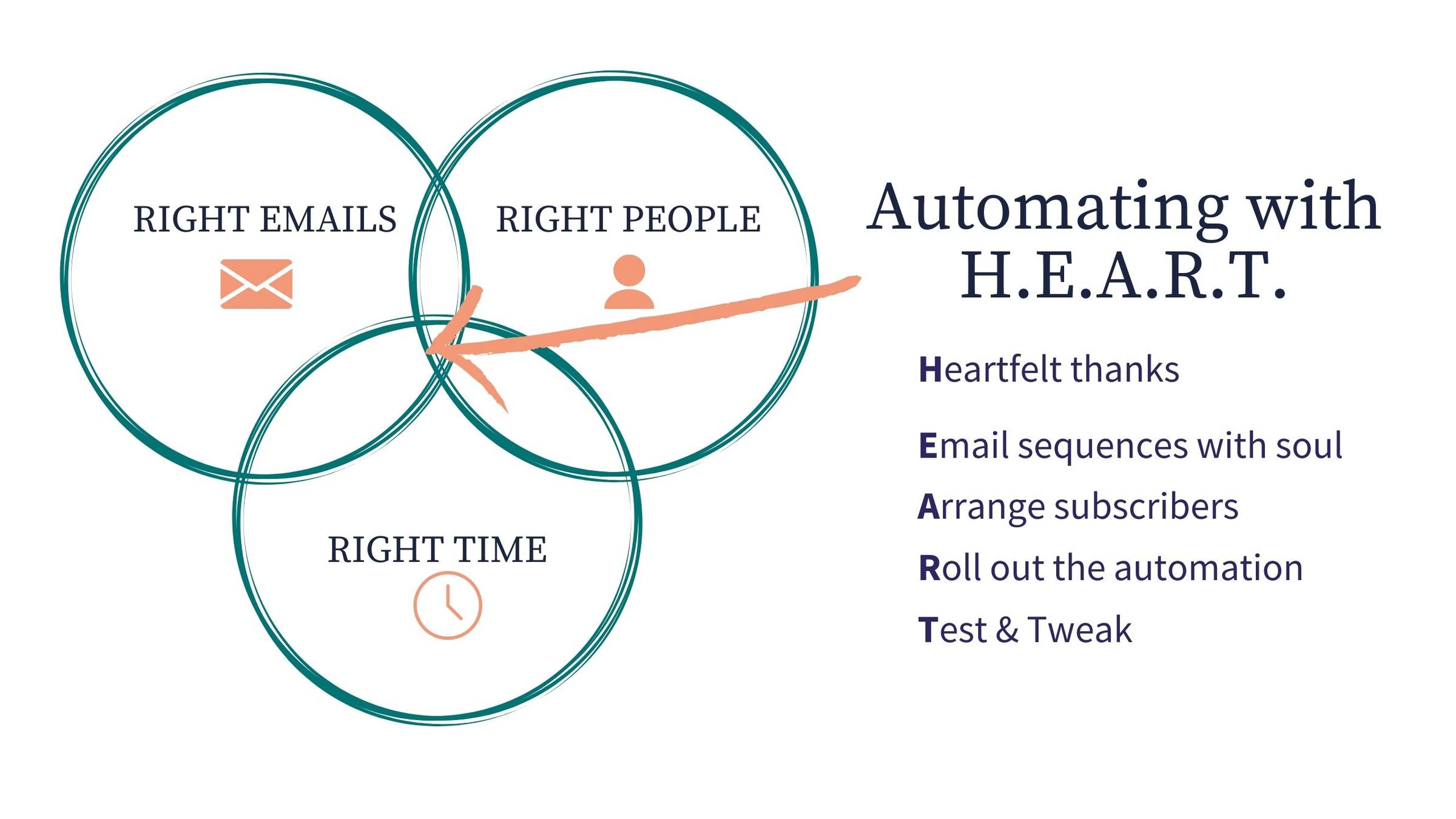 RIGHT EMAILS

RIGHT PEOPLE

RIGHT TIME

Automating with H.E.A.R.T.

Heartfelt thanks

Email sequences with soul

Arrange subscribers

Roll out the automation

Test & Tweak